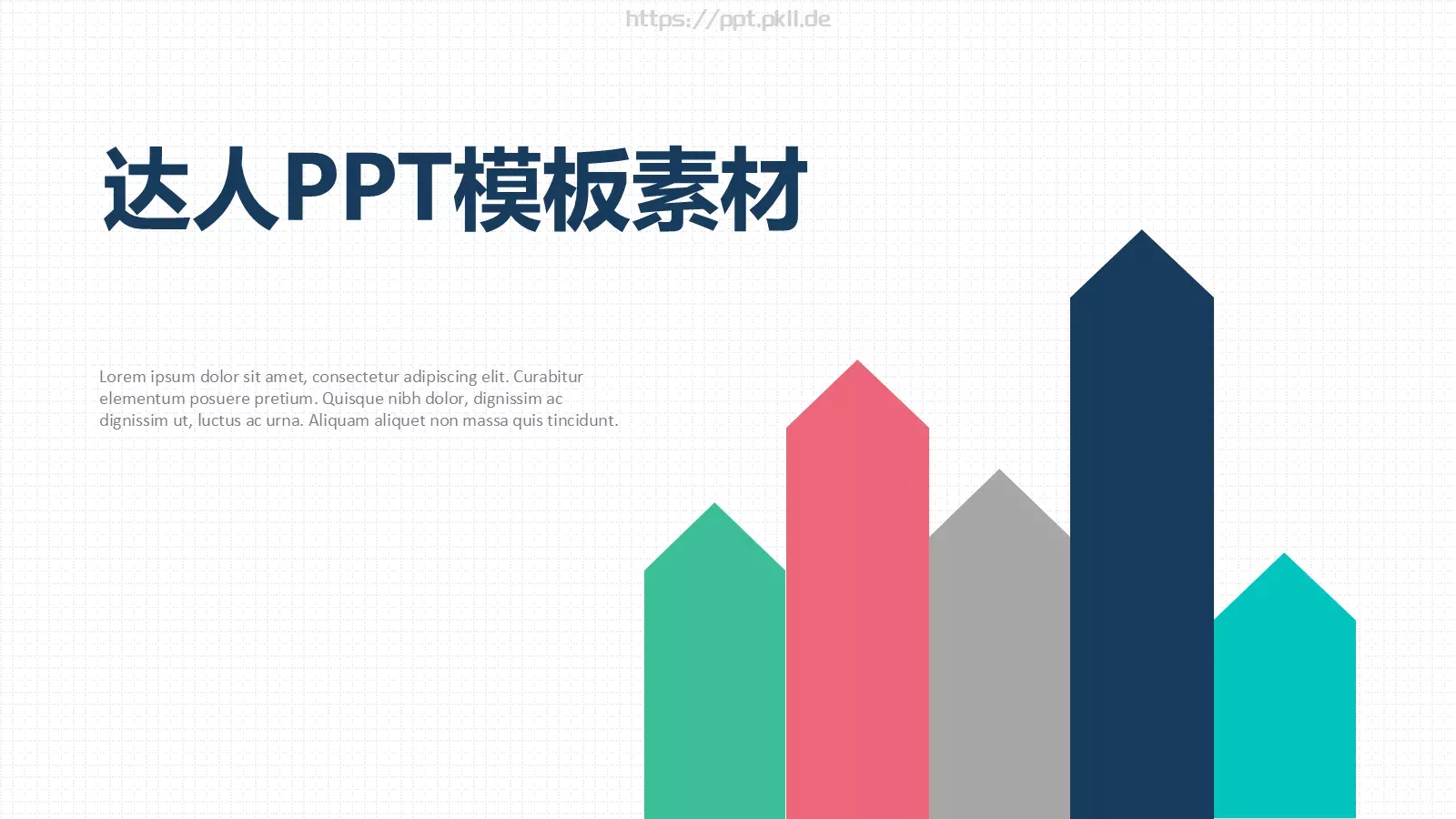 https://ppt.pkll.de

达人PPT模板素材

Lorem ipsum dolor sit amet, consectetur adipiscing elit. Curabitur elementum posuere pretium. Quisque nibh dolor, dignissim ac dignissim ut, luctus ac urna. Aliquam aliquet non massa quis tincidunt.